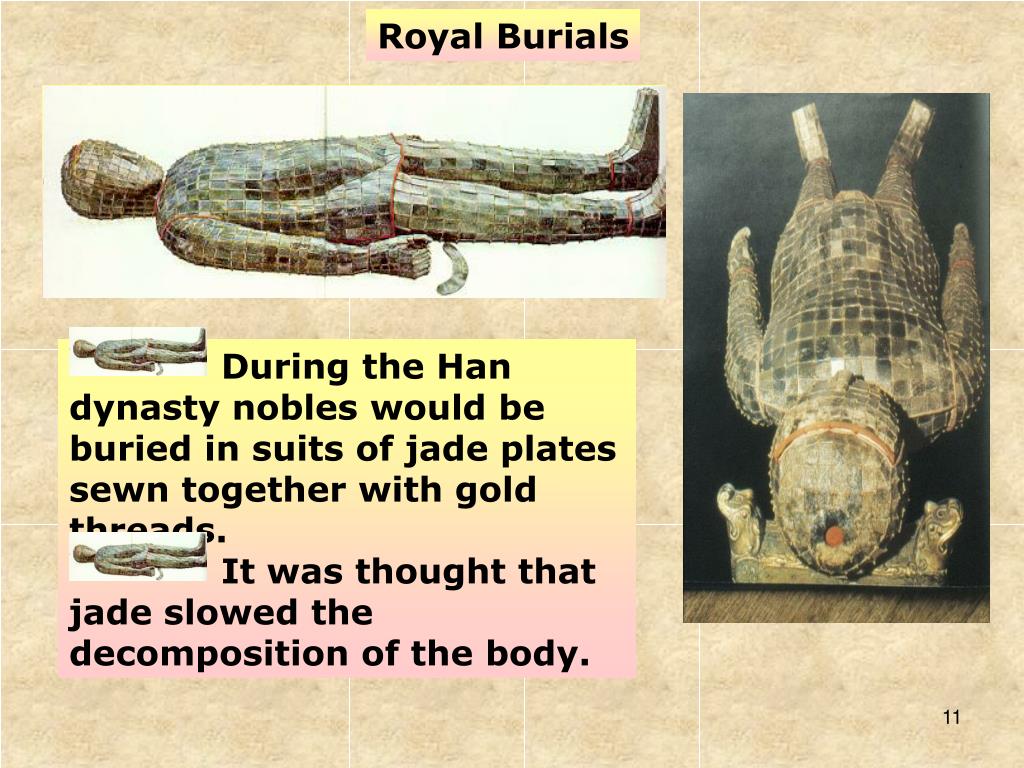 Royal Burials

During the Han dynasty nobles would be buried in suits of jade plates sewn together with gold threads.

It was thought that jade slowed the decomposition of the body.

11